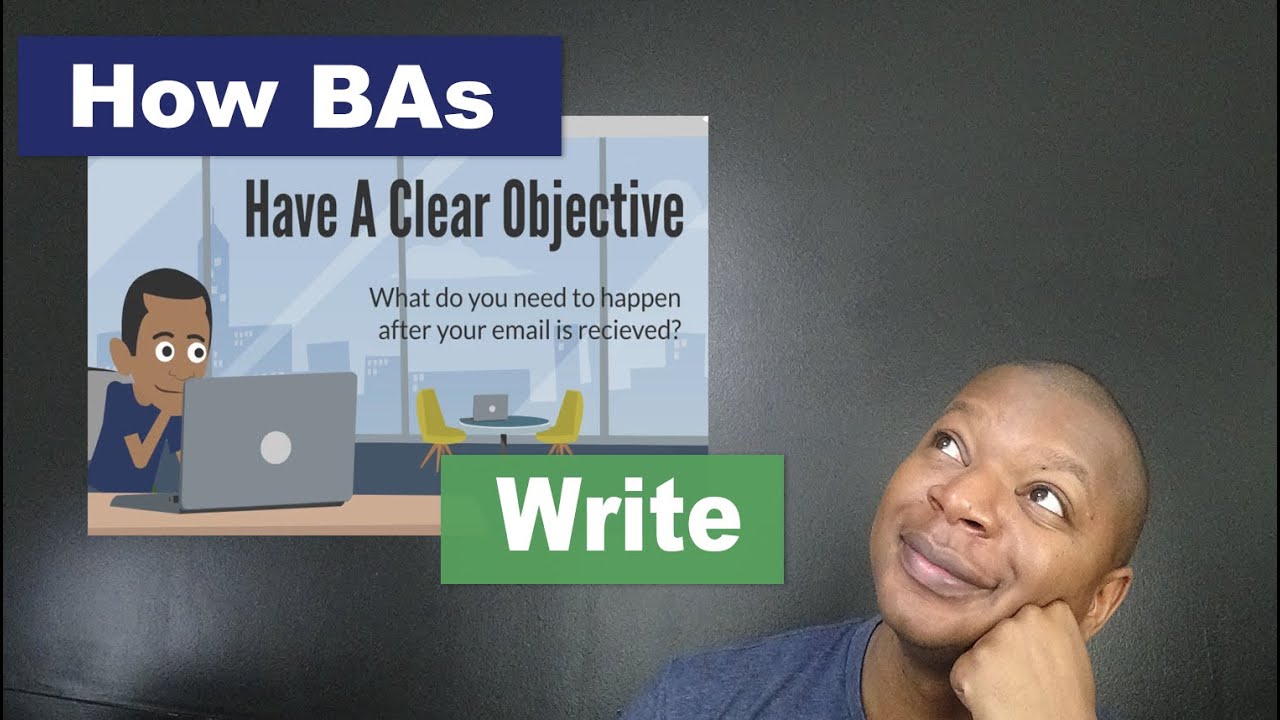 How BAs

Have A Clear Objective

What do you need to happen after your email is recieved?

Write